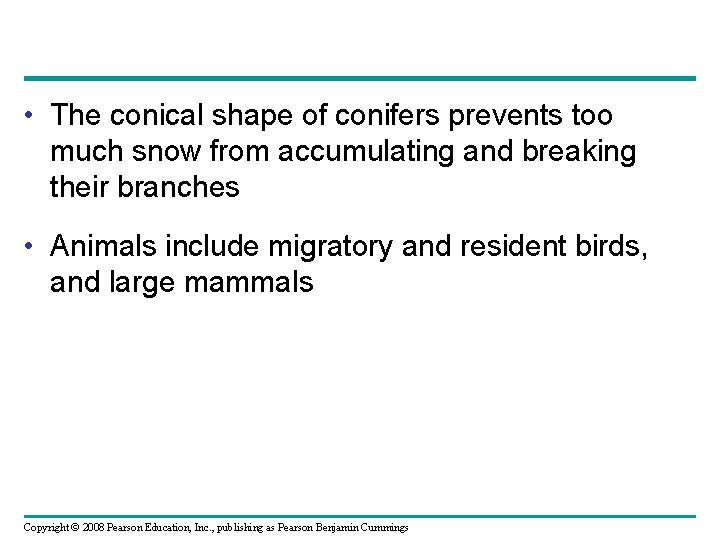 • The conical shape of conifers prevents too much snow from accumulating and breaking their branches

• Animals include migratory and resident birds, and large mammals

Copyright © 2008 Pearson Education, Inc., publishing as Pearson Benjamin Cummings